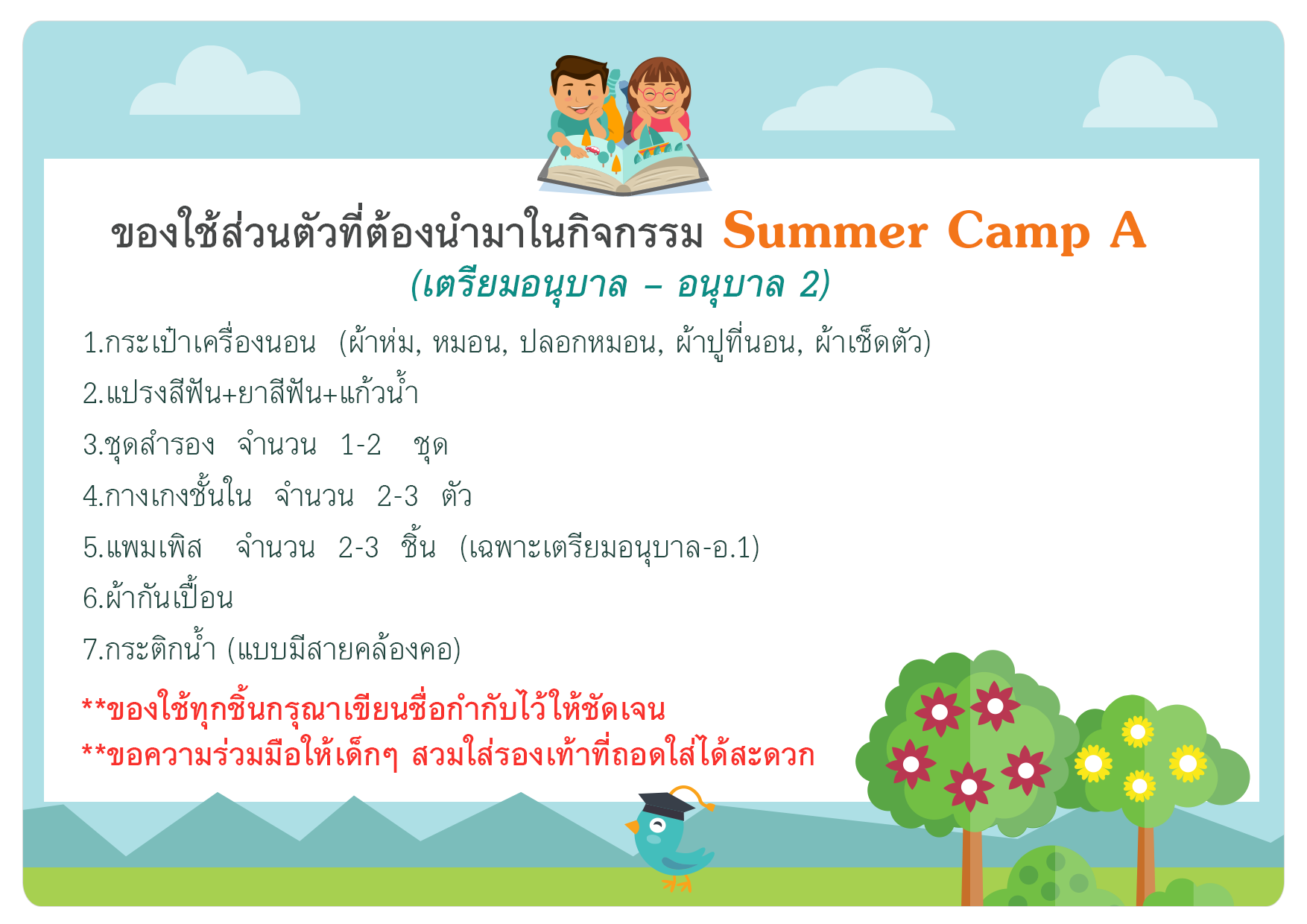 ของใช้ส่วนตัวที่ต้องนำมาในกิจกรรม Summer Camp A

(เตรียมอนุบาล – อนุบาล 2)

1.กระเป๋าเครื่องนอน (ผ้าห่ม, หมอน, ปลอกหมอน, ผ้าปูที่นอน, ผ้าเช็ดตัว)

2.แปรงสีฟัน+ยาสีฟัน+แก้วน้ำ

3.ชุดสำรอง จำนวน 1-2 ชุด

4.กางเกงชั้นใน จำนวน 2-3 ตัว

5.แพมเพิส จำนวน 2-3 ชิ้น (เฉพาะเตรียมอนุบาล-อ.1)

6.ผ้ากันเปื้อน

7.กระติกน้ำ (แบบมีสายคล้องคอ)

**ของใช้ทุกชิ้นกรุณาเขียนชื่อกำกับไว้ให้ชัดเจน

**ขอความร่วมมือให้เด็กๆ สวมใส่รองเท้าที่ถอดใส่ได้สะดวก